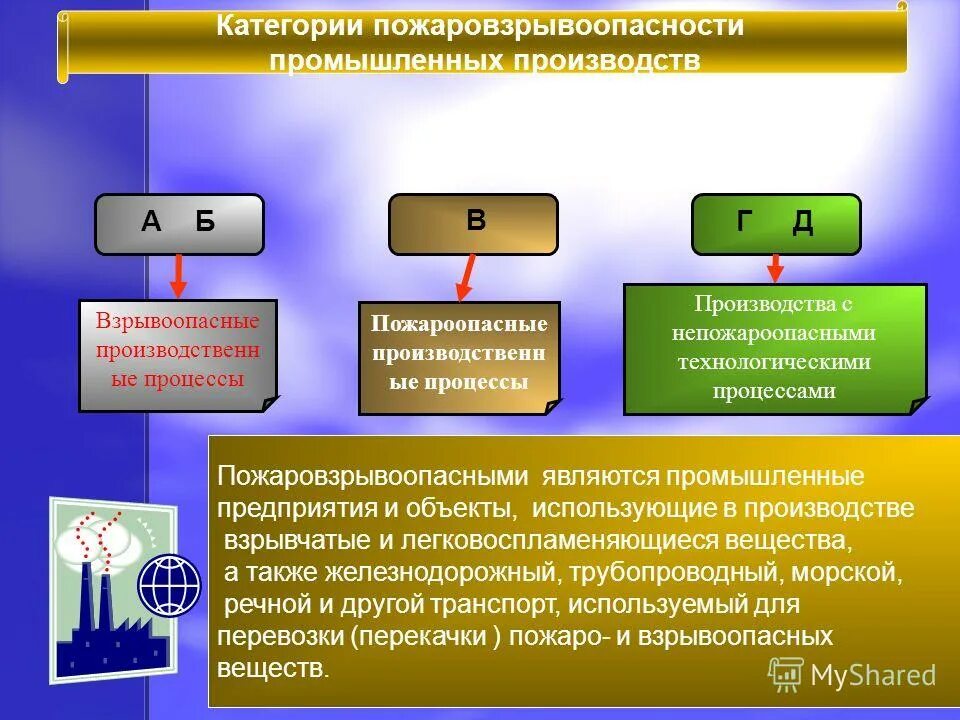 Категории пожаровзрывоопасности промышленных производств

А Б

В

Г Д

Взрывоопасные производственные процессы

Пожароопасные производственные процессы

Производства с непожароопасными технологическими процессами

Пожаровзрывоопасными являются промышленные предприятия и объекты, использующие в производстве взрывчатые и легковоспламеняющиеся вещества, а также железнодорожный, трубопроводный, морской, речной и другой транспорт, используемый для перевозки (перекачки ) пожаро- и взрывоопасных веществ.

MyShared